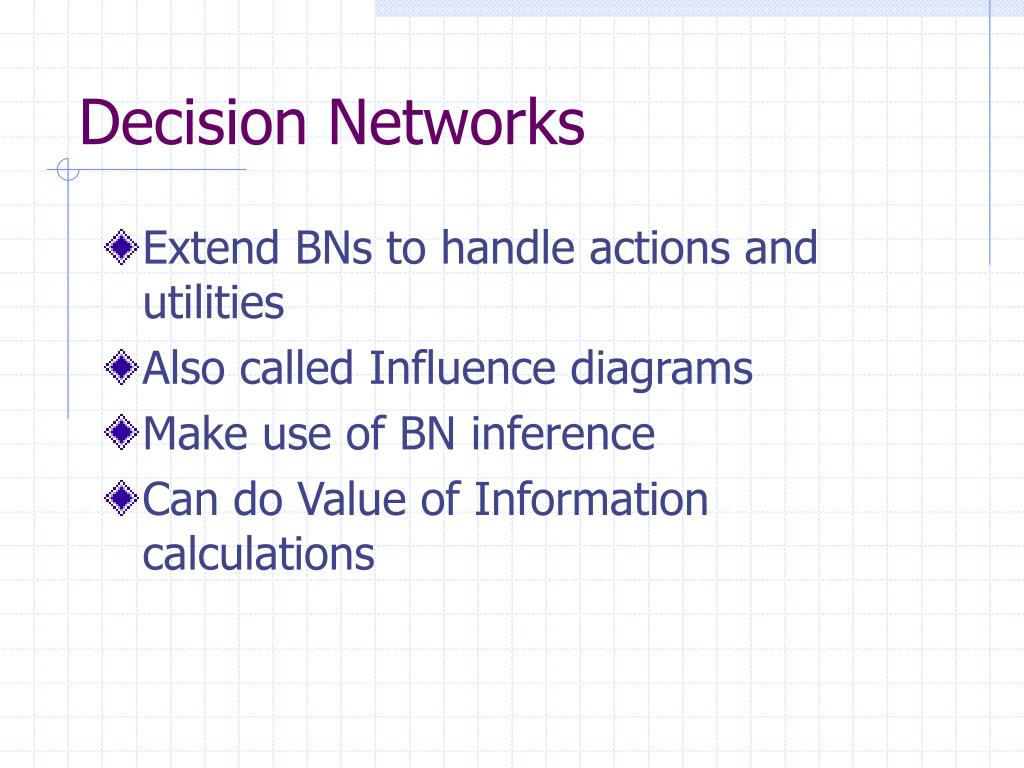 Decision Networks

Extend BNs to handle actions and utilities

Also called Influence diagrams

Make use of BN inference

Can do Value of Information calculations